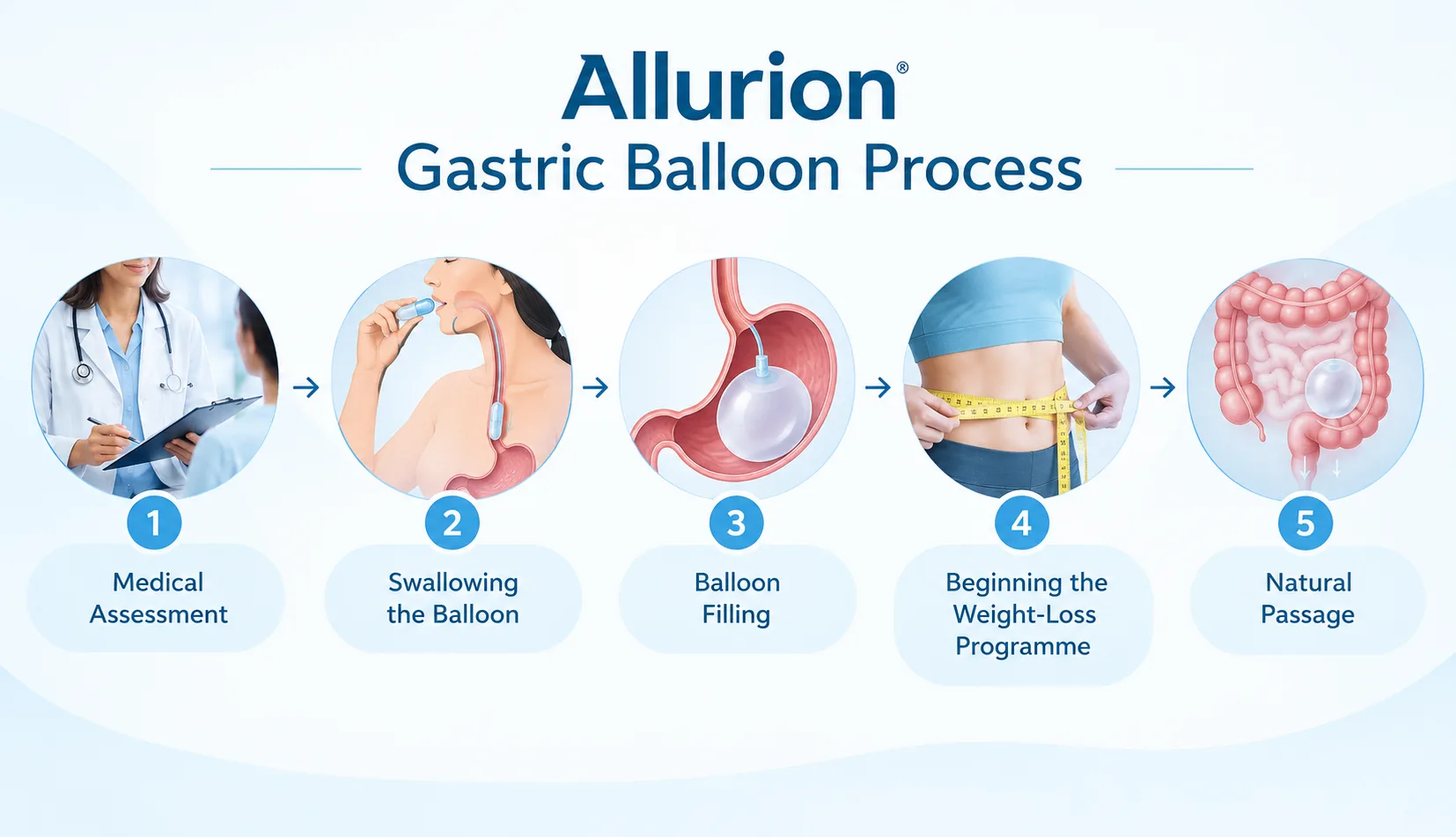 Allurion®

Gastric Balloon Process

1
Medical Assessment

2
Swallowing the Balloon

3
Balloon Filling

4
Beginning the Weight-Loss Programme

5
Natural Passage